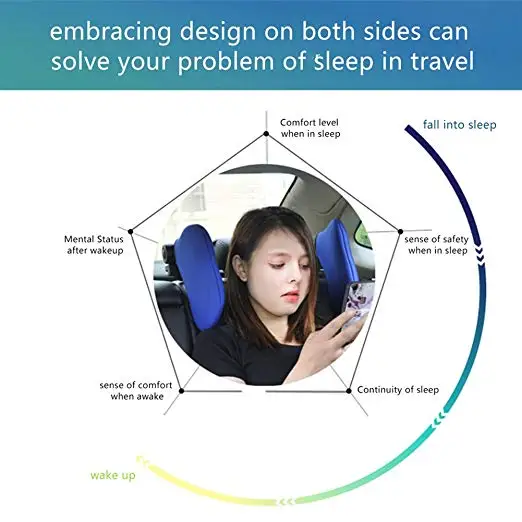 embracing design on both sides can solve your problem of sleep in travel

Comfort level when in sleep

fall into sleep

Mental Status after wakeup

sense of safety when in sleep

sense of comfort when awake

Continuity of sleep

wake up